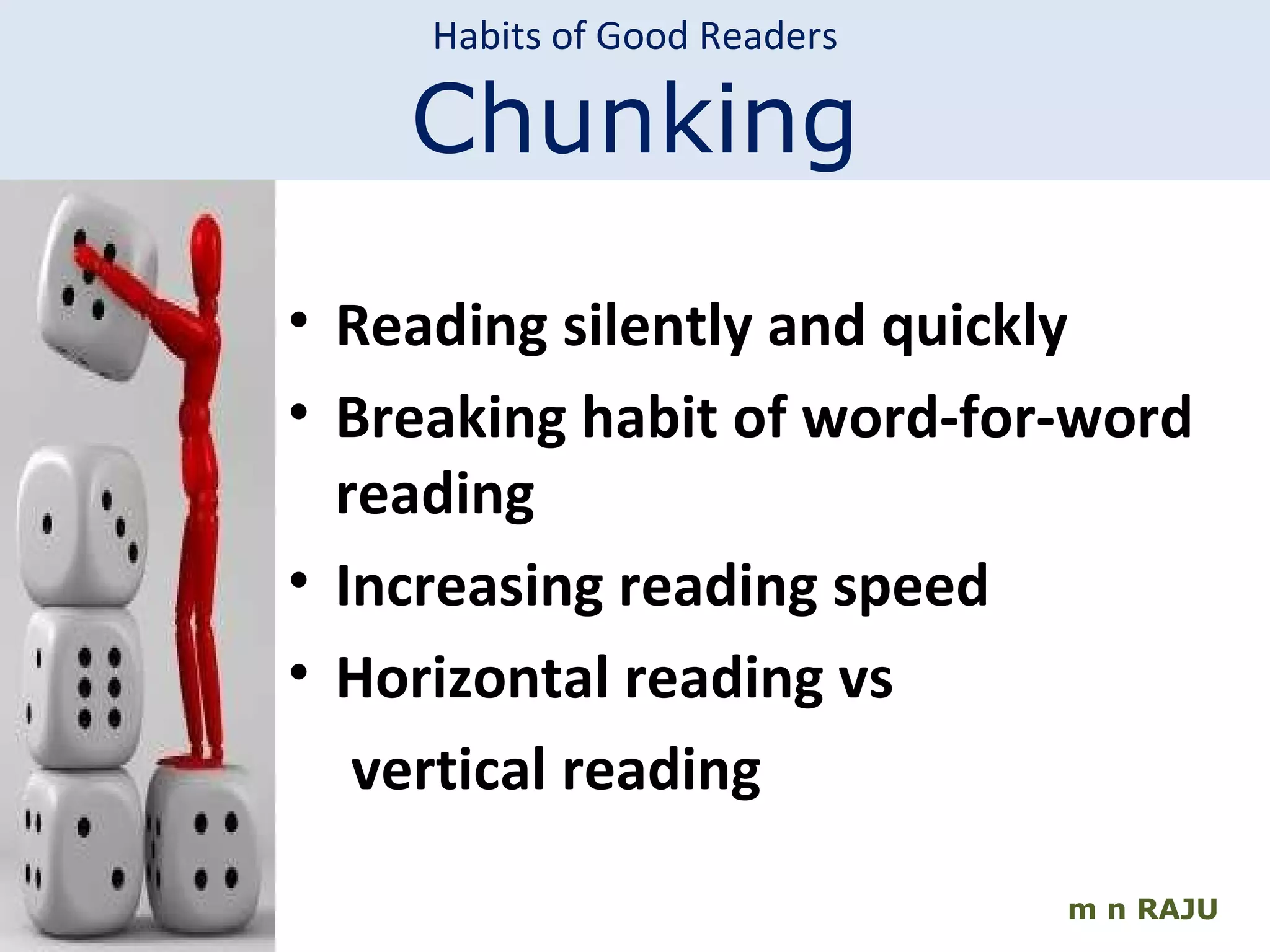 Habits of Good Readers

Chunking

• Reading silently and quickly
• Breaking habit of word-for-word reading
• Increasing reading speed
• Horizontal reading vs vertical reading

m n RAJU